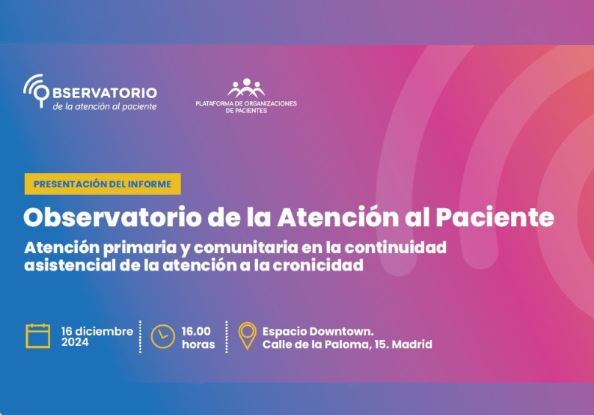 OBSERVATORIO
de la atención al paciente

PLATAFORMA DE ORGANIZACIONES DE PACIENTES

PRESENTACIÓN DEL INFORME

Observatorio de la Atención al Paciente

Atención primaria y comunitaria en la continuidad asistencial de la atención a la cronicidad

16 diciembre 2024

16.00 horas

Espacio Downtown. Calle de la Paloma, 15. Madrid